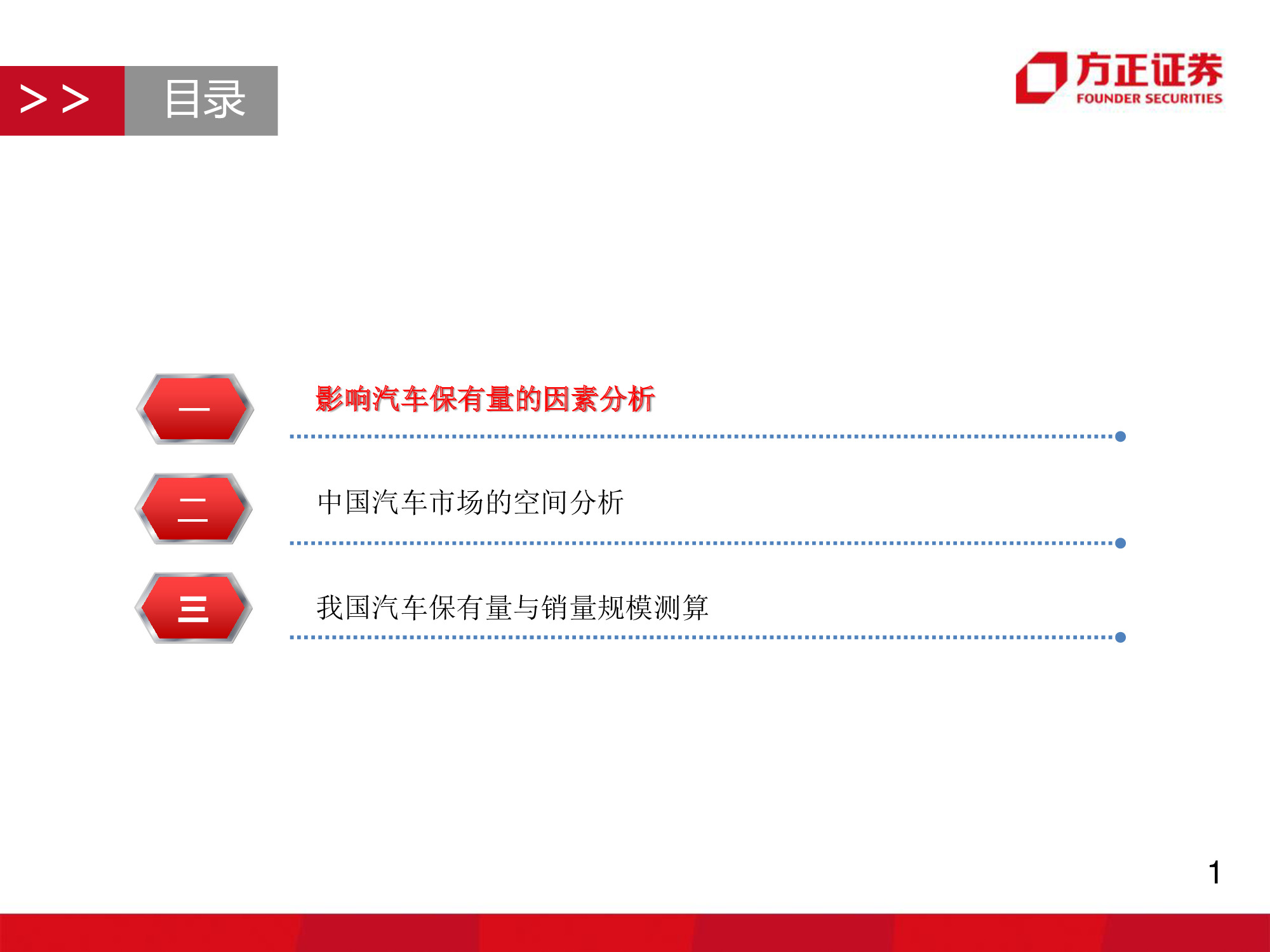 >> 目录

方正证券
FOUNDER SECURITIES

一
影响汽车保有量的因素分析

二
中国汽车市场的空间分析

三
我国汽车保有量与销量规模测算

1